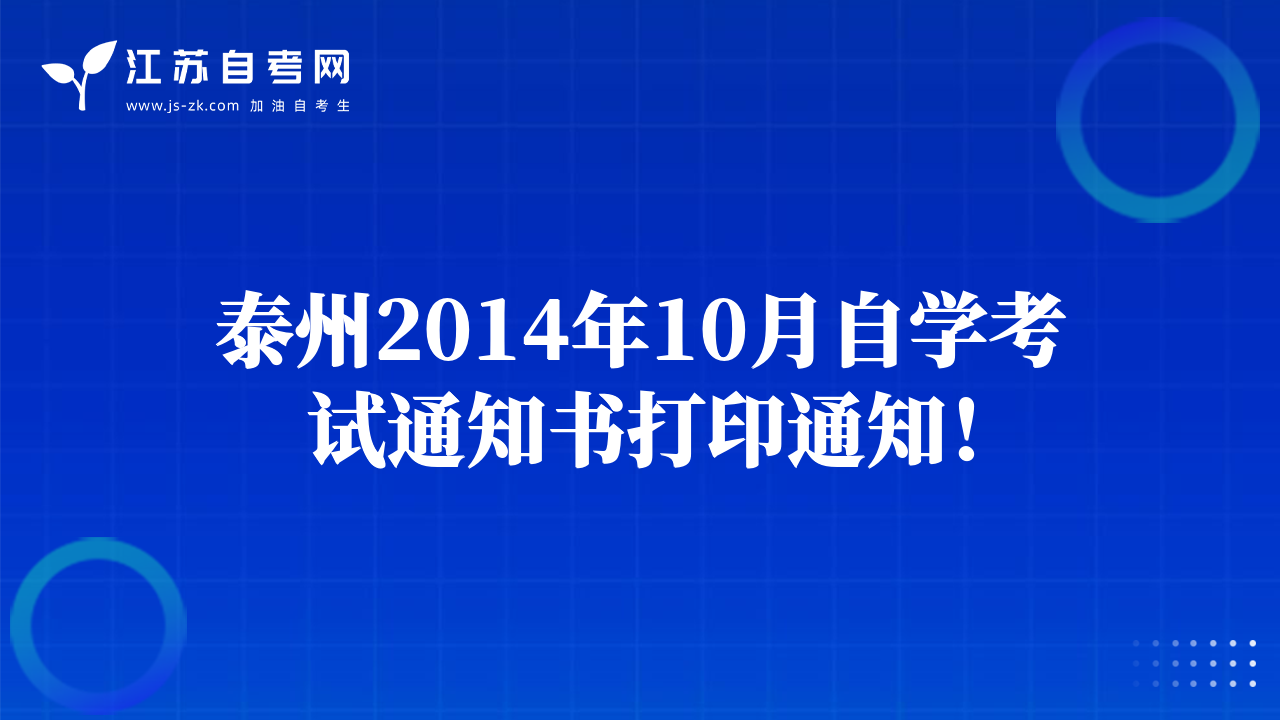 江苏自考网
www.js-zk.com 加油自考生

泰州2014年10月自学考试通知书打印通知！